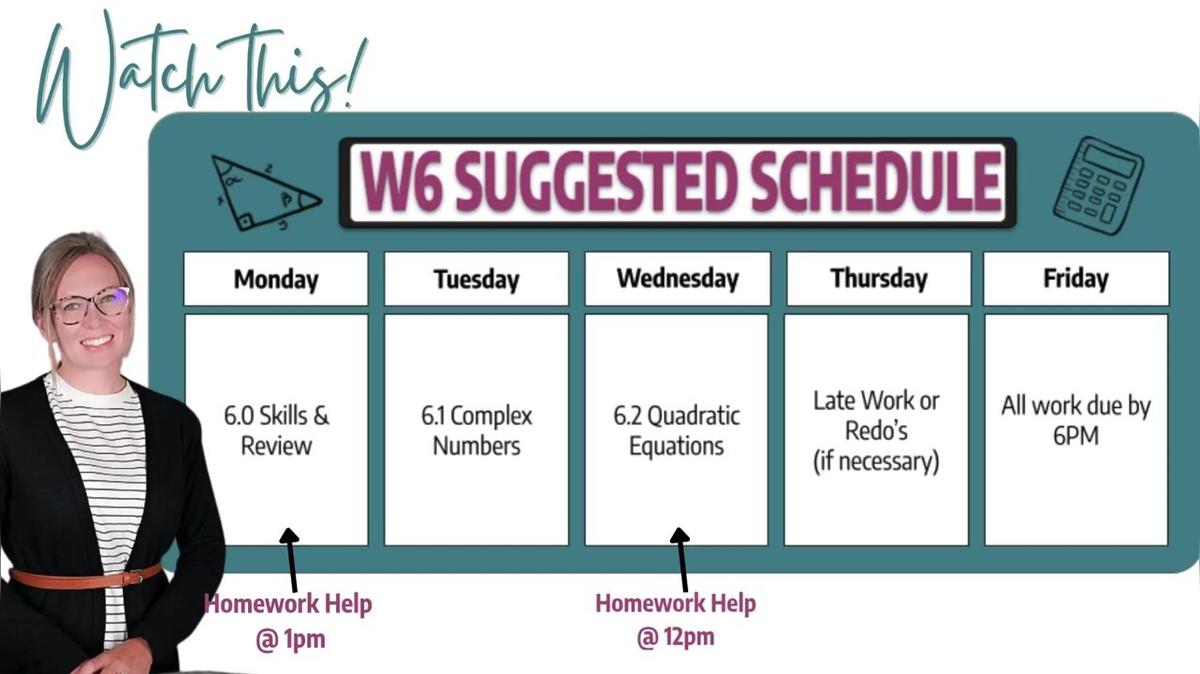 Watch this!

W6 SUGGESTED SCHEDULE

| Monday | Tuesday | Wednesday | Thursday | Friday |
|---|---|---|---|---|
| 6.0 Skills & Review | 6.1 Complex Numbers | 6.2 Quadratic Equations | Late Work or Redo's (if necessary) | All work due by 6PM |

Homework Help @ 1pm

Homework Help @ 12pm